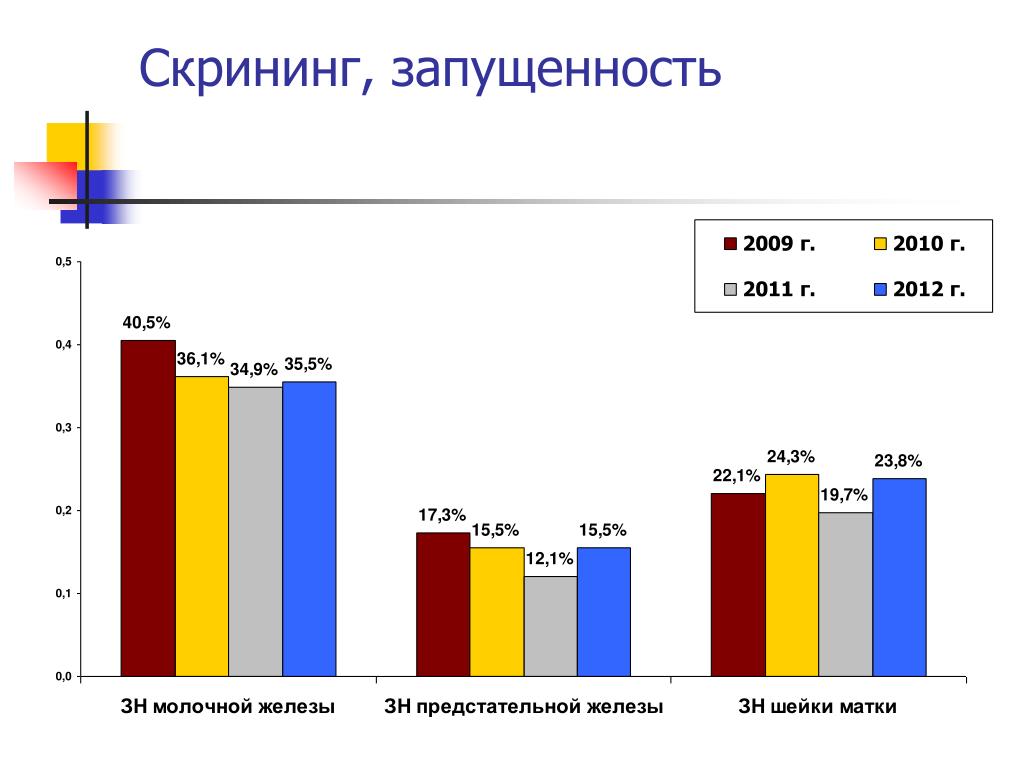 Скрининг, запущенность

2009 г.
2010 г.
2011 г.
2012 г.

0,5
0,4
0,3
0,2
0,1
0,0

40,5%
36,1%
34,9%
35,5%
17,3%
15,5%
12,1%
15,5%
22,1%
24,3%
19,7%
23,8%

ЗН молочной железы
ЗН предстательной железы
ЗН шейки матки